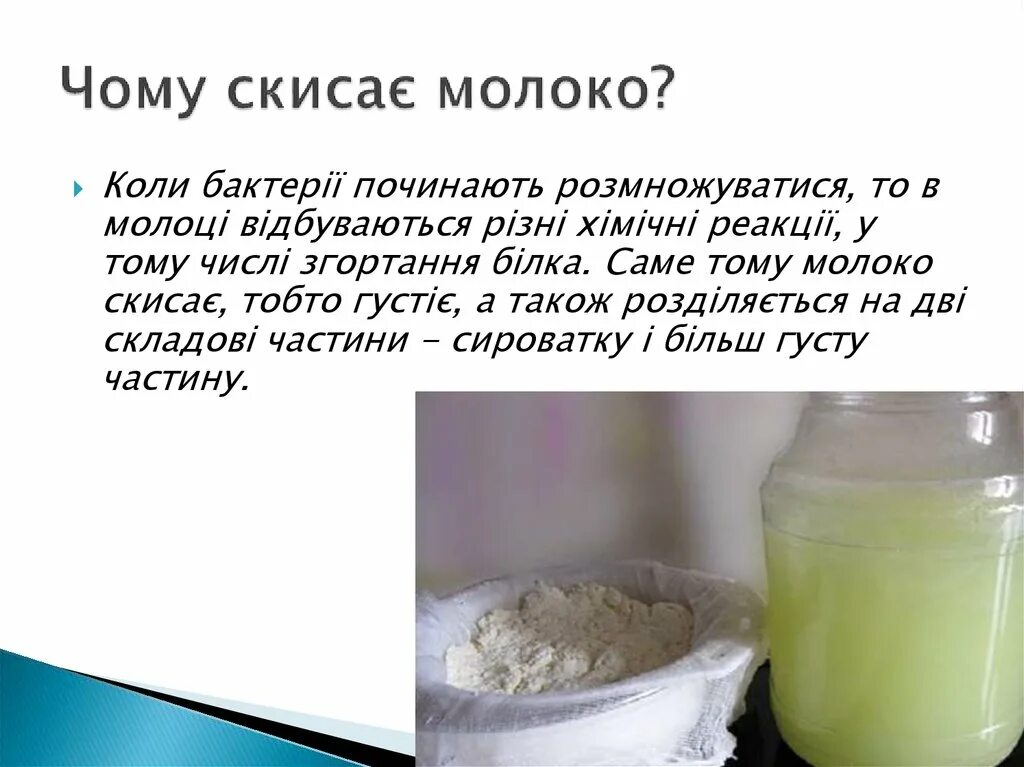 Чому скисає молоко?

Коли бактерії починають розмножуватися, то в молоці відбуваються різні хімічні реакції, у тому числі згортання білка. Саме тому молоко скисає, тобто густіє, а також розділяється на дві складові частини - сироватку і більш густу частину.